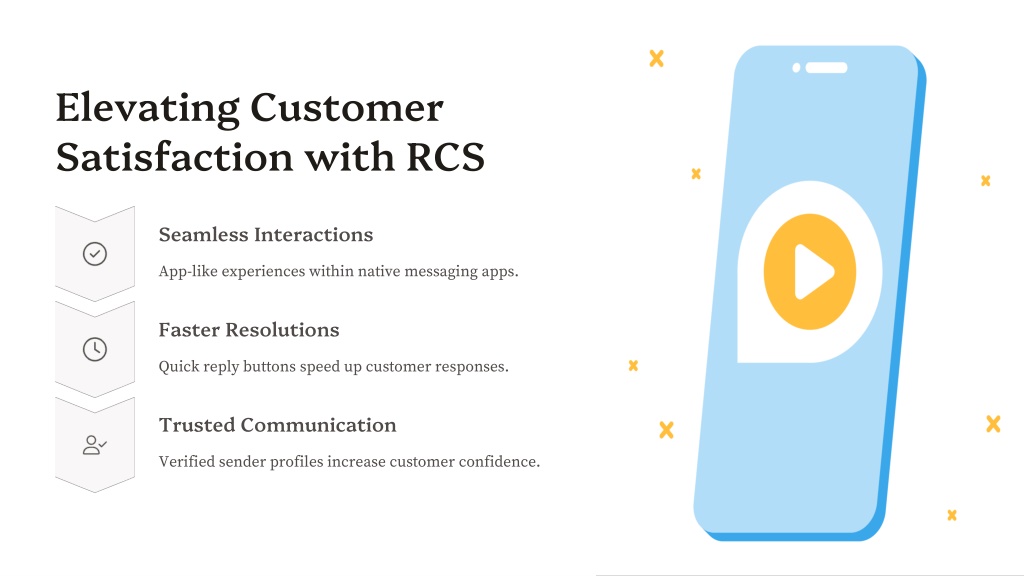 Elevating Customer Satisfaction with RCS

Seamless Interactions

App-like experiences within native messaging apps.

Faster Resolutions

Quick reply buttons speed up customer responses.

Trusted Communication

Verified sender profiles increase customer confidence.